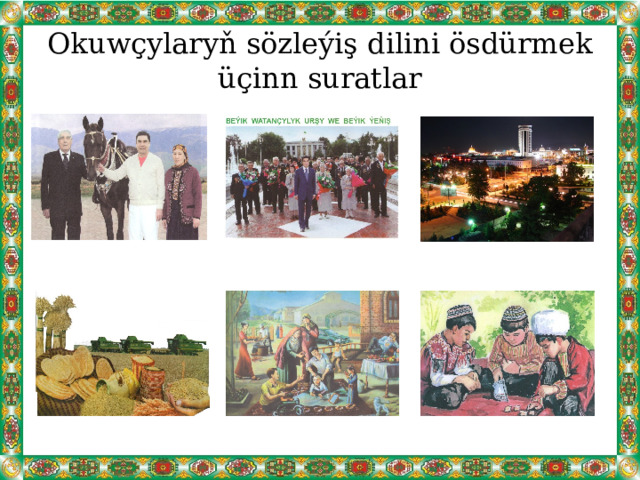 Okuwçylaryň sözleýiş dilini ösdürmek üçinn suratlar

BEÝIK WATANÇYLYK URŞY WE BEÝIK ÝEŇIŞ